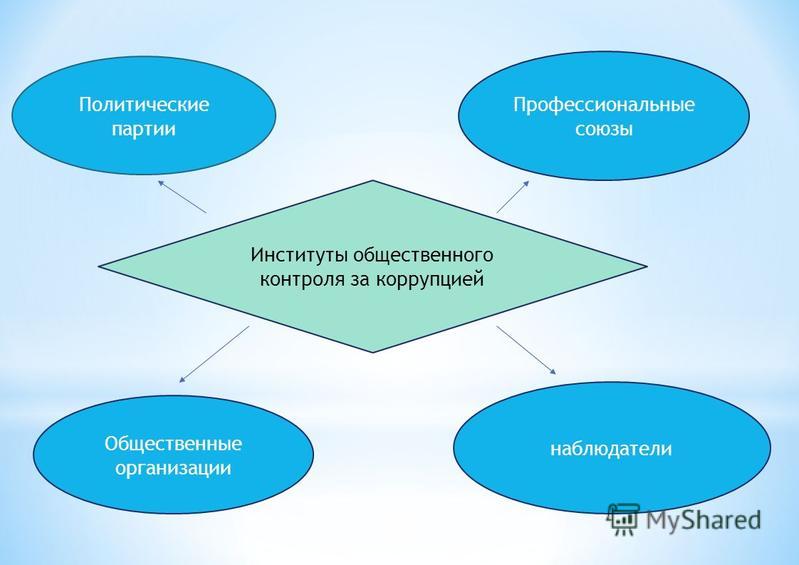 Политические партии

Профессиональные союзы

Институты общественного контроля за коррупцией

Общественные организации

наблюдатели

MyShared